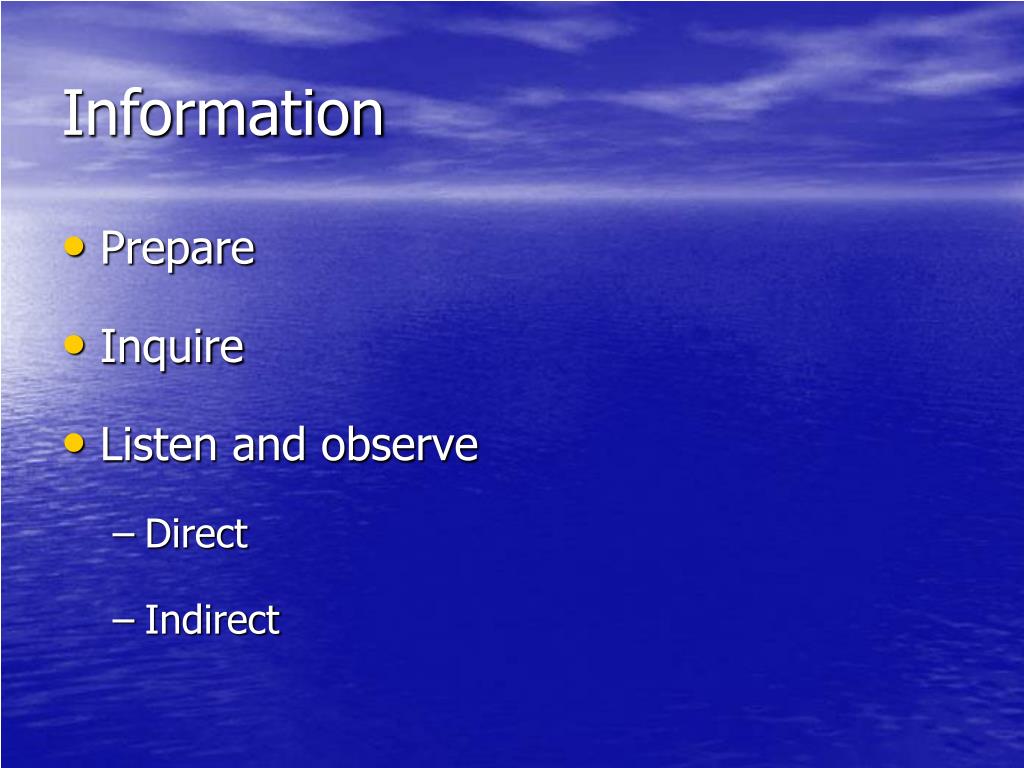 Information

• Prepare

• Inquire

• Listen and observe

– Direct

– Indirect